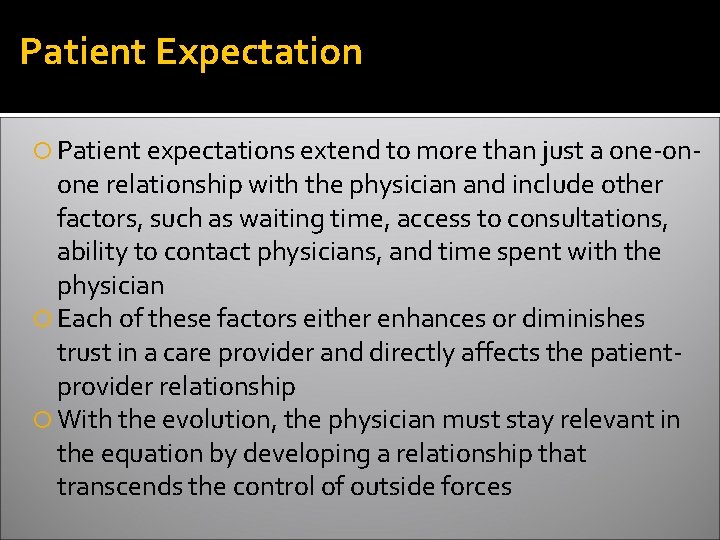 Patient Expectation

Patient expectations extend to more than just a one-on-one relationship with the physician and include other factors, such as waiting time, access to consultations, ability to contact physicians, and time spent with the physician

Each of these factors either enhances or diminishes trust in a care provider and directly affects the patient-provider relationship

With the evolution, the physician must stay relevant in the equation by developing a relationship that transcends the control of outside forces